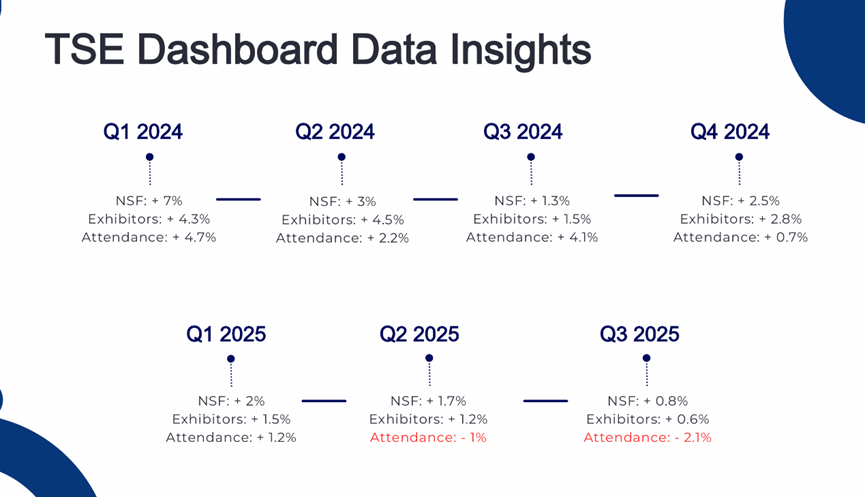 TSE Dashboard Data Insights

Q1 2024
NSF: + 7%
Exhibitors: + 4.3%
Attendance: + 4.7%

Q2 2024
NSF: + 3%
Exhibitors: + 4.5%
Attendance: + 2.2%

Q3 2024
NSF: + 1.3%
Exhibitors: + 1.5%
Attendance: + 4.1%

Q4 2024
NSF: + 2.5%
Exhibitors: + 2.8%
Attendance: + 0.7%

Q1 2025
NSF: + 2%
Exhibitors: + 1.5%
Attendance: + 1.2%

Q2 2025
NSF: + 1.7%
Exhibitors: + 1.2%
Attendance: - 1%

Q3 2025
NSF: + 0.8%
Exhibitors: + 0.6%
Attendance: - 2.1%